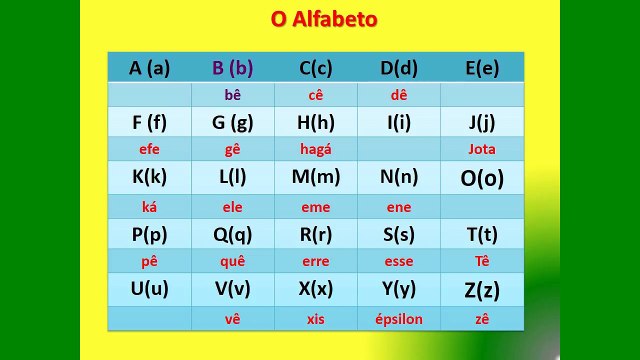 O Alfabeto

| A (a) | B (b) | C(c) | D(d) | E(e) |
|---|---|---|---|---|
| | bê | cê | dê | |
| F (f) | G (g) | H(h) | I(i) | J(j) |
| efe | gê | hagá | | Jota |
| K(k) | L(l) | M(m) | N(n) | O(o) |
| ká | ele | eme | ene | |
| P(p) | Q(q) | R(r) | S(s) | T(t) |
| pê | quê | erre | esse | Tê |
| U(u) | V(v) | X(x) | Y(y) | Z(z) |
| | vê | xis | épsilon | zê |